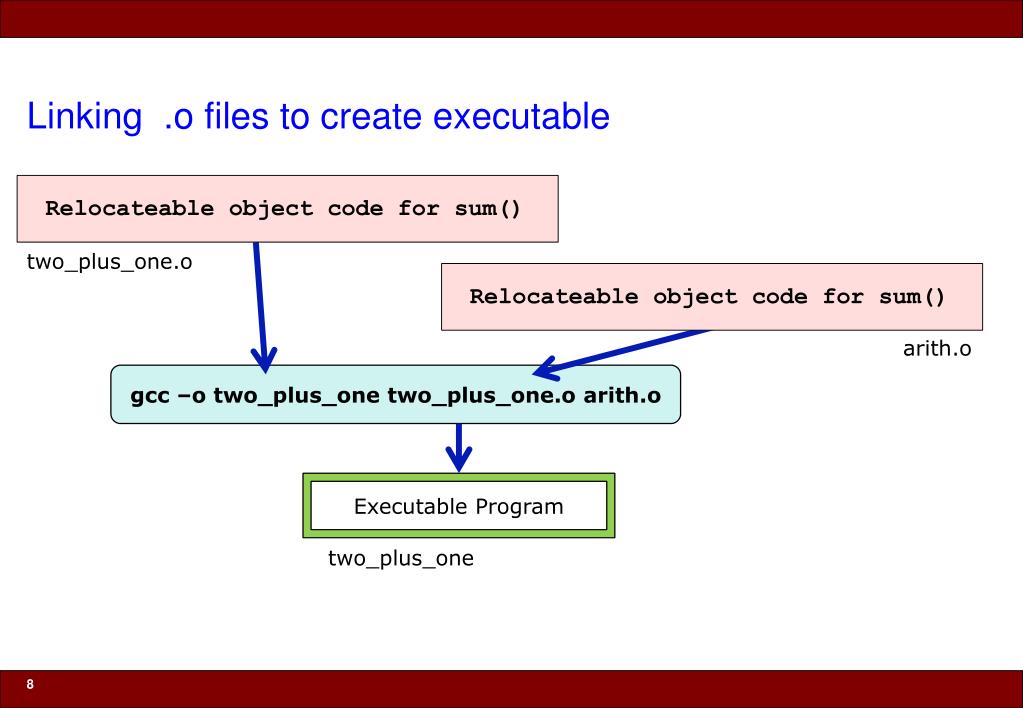 Linking .o files to create executable

Relocateable object code for sum()

two_plus_one.o

Relocateable object code for sum()

arith.o

gcc –o two_plus_one two_plus_one.o arith.o

Executable Program

two_plus_one

8